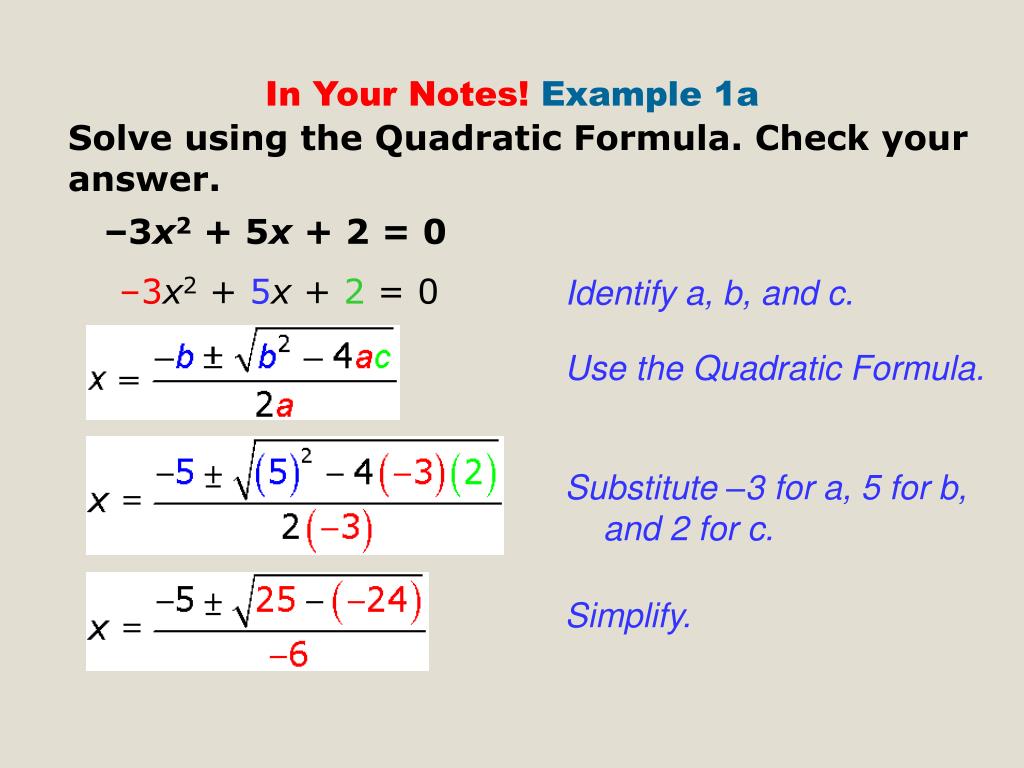 In Your Notes! Example 1a

Solve using the Quadratic Formula. Check your answer.

$-3x^2 + 5x + 2 = 0$

$-3x^2 + 5x + 2 = 0$

Identify a, b, and c.

$x = \frac{-b \pm \sqrt{b^2 - 4ac}}{2a}$

Use the Quadratic Formula.

$x = \frac{-5 \pm \sqrt{(5)^2 - 4(-3)(2)}}{2(-3)}$

Substitute –3 for a, 5 for b, and 2 for c.

$x = \frac{-5 \pm \sqrt{25 - (-24)}}{-6}$

Simplify.